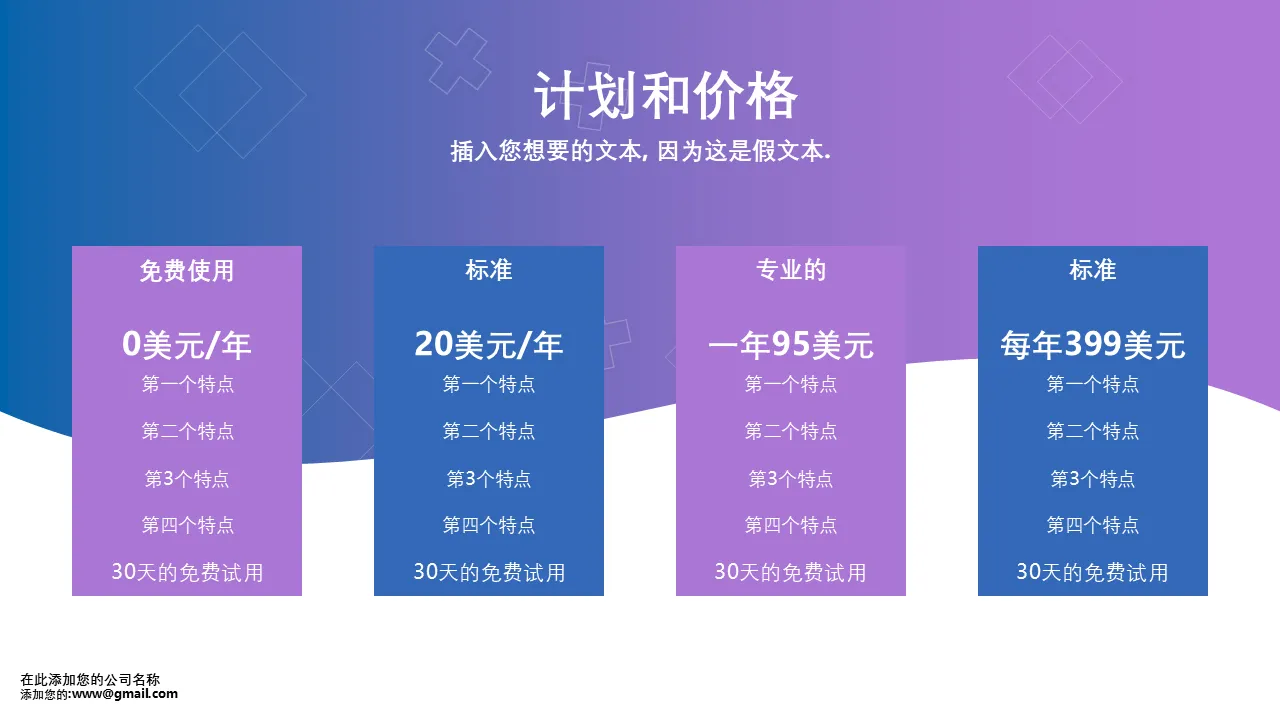 计划和价格
插入您想要的文本, 因为这是假文本.

免费使用
0美元/年
第一个特点
第二个特点
第3个特点
第四个特点
30天的免费试用

标准
20美元/年
第一个特点
第二个特点
第3个特点
第四个特点
30天的免费试用

专业的
一年95美元
第一个特点
第二个特点
第3个特点
第四个特点
30天的免费试用

标准
每年399美元
第一个特点
第二个特点
第3个特点
第四个特点
30天的免费试用

在此添加您的公司名称
添加您的:www@gmail.com